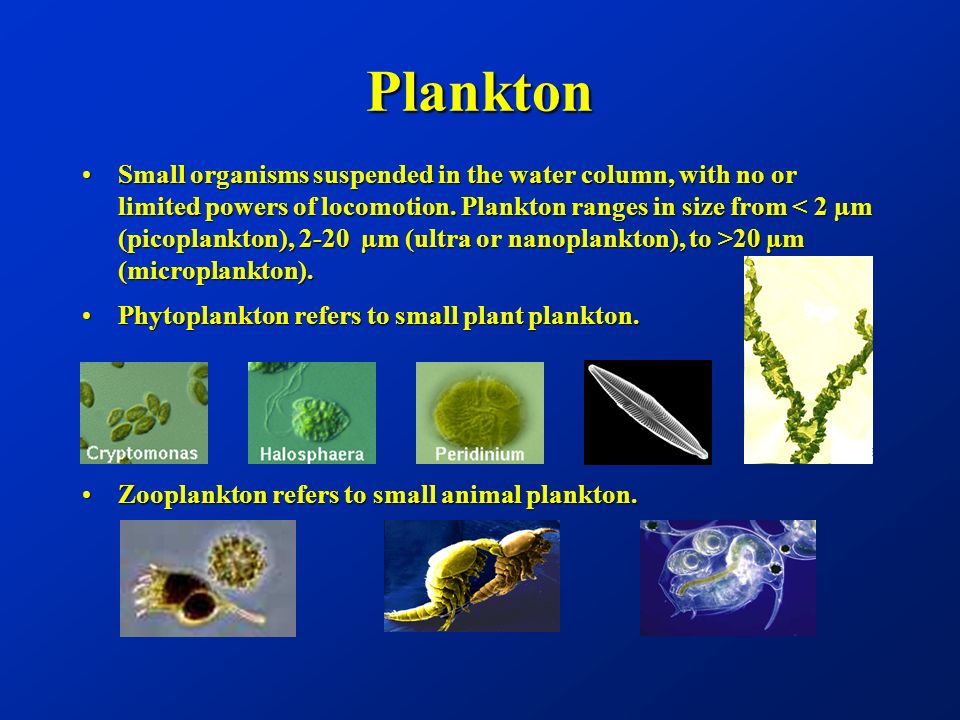 Plankton

• Small organisms suspended in the water column, with no or limited powers of locomotion. Plankton ranges in size from < 2 µm (picoplankton), 2-20 µm (ultra or nanoplankton), to >20 µm (microplankton).

• Phytoplankton refers to small plant plankton.

Cryptomonas

Halosphaera

Peridinium

• Zooplankton refers to small animal plankton.